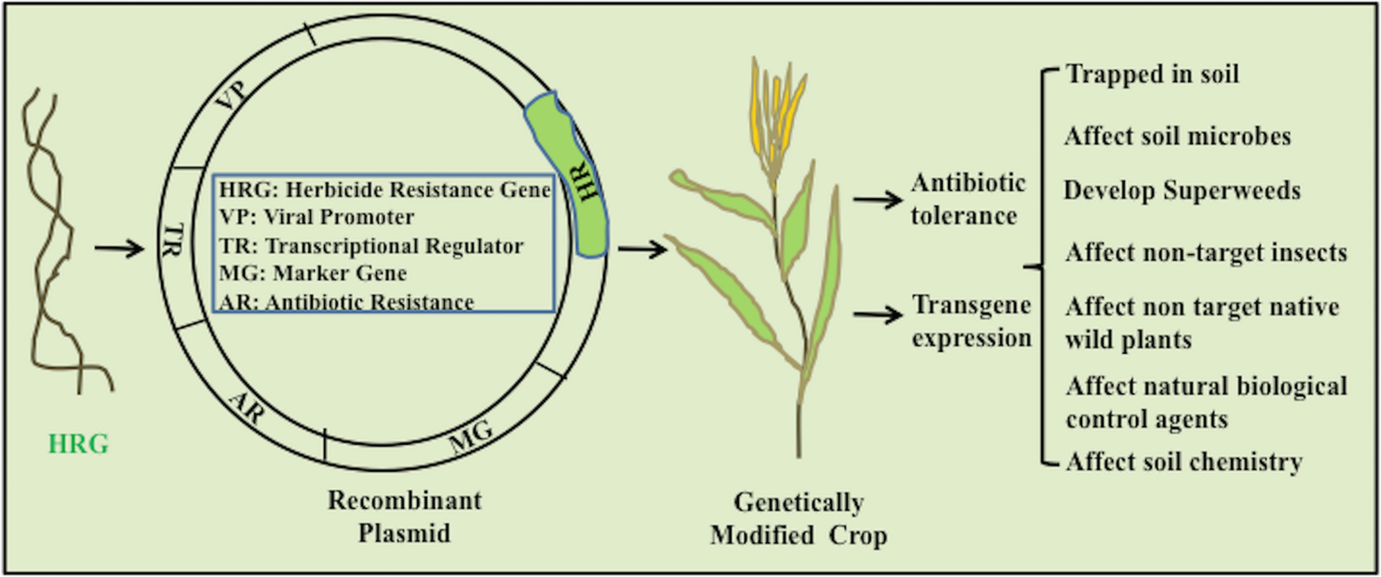 HRG

VP

TR

AR

MG

HR

HRG: Herbicide Resistance Gene
VP: Viral Promoter
TR: Transcriptional Regulator
MG: Marker Gene
AR: Antibiotic Resistance

Recombinant Plasmid

Genetically Modified Crop

Antibiotic tolerance

Transgene expression

Trapped in soil

Affect soil microbes

Develop Superweeds

Affect non-target insects

Affect non target native wild plants

Affect natural biological control agents

Affect soil chemistry